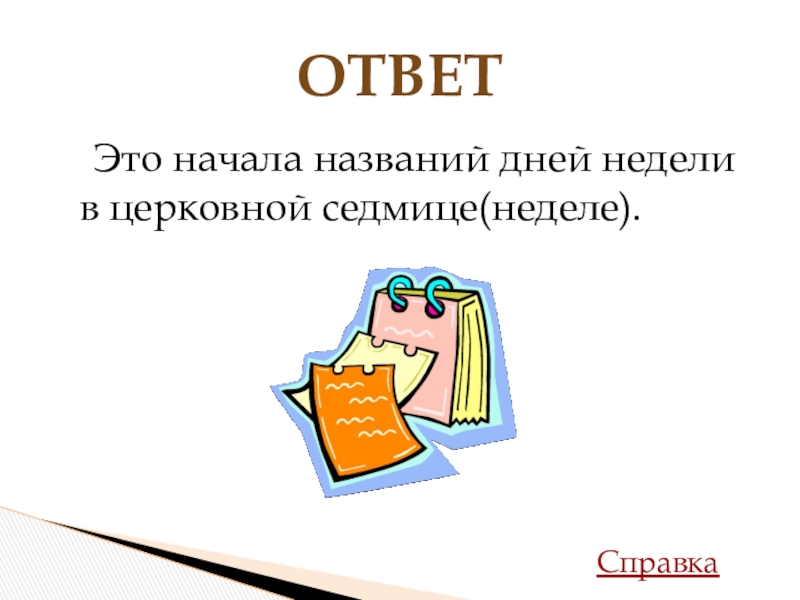 ОТВЕТ

Это начала названий дней недели в церковной седмице(неделе).

Справка